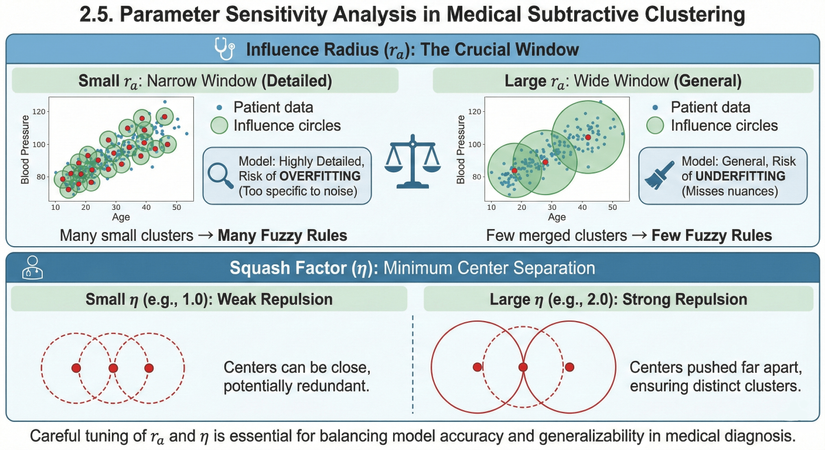 2.5. Parameter Sensitivity Analysis in Medical Subtractive Clustering

Influence Radius ($r_a$): The Crucial Window

Small $r_a$: Narrow Window (Detailed)

Blood Pressure
120
100
80
10 20 30 40 50
Age

Patient data
Influence circles

Model: Highly Detailed, Risk of OVERFITTING (Too specific to noise)

Many small clusters → Many Fuzzy Rules

Large $r_a$: Wide Window (General)

Blood Pressure
120
100
80
10 20 30 40 50
Age

Patient data
Influence circles

Model: General, Risk of UNDERFITTING (Misses nuances)

Few merged clusters → Few Fuzzy Rules

Squash Factor ($\eta$): Minimum Center Separation

Small $\eta$ (e.g., 1.0): Weak Repulsion

Centers can be close, potentially redundant.

Large $\eta$ (e.g., 2.0): Strong Repulsion

Centers pushed far apart, ensuring distinct clusters.

Careful tuning of $r_a$ and $\eta$ is essential for balancing model accuracy and generalizability in medical diagnosis.